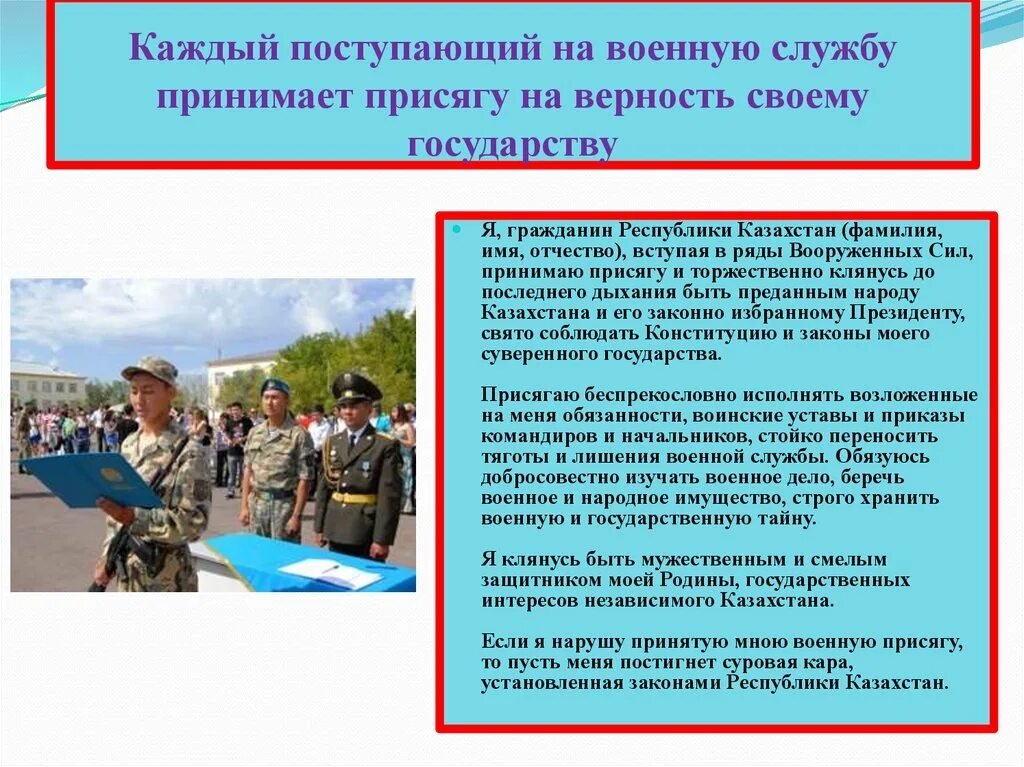 Каждый поступающий на военную службу принимает присягу на верность своему государству

Я, гражданин Республики Казахстан (фамилия, имя, отчество), вступая в ряды Вооруженных Сил, принимаю присягу и торжественно клянусь до последнего дыхания быть преданным народу Казахстана и его законно избранному Президенту, свято соблюдать Конституцию и законы моего суверенного государства.

Присягаю беспрекословно исполнять возложенные на меня обязанности, воинские уставы и приказы командиров и начальников, стойко переносить тяготы и лишения военной службы. Обязуюсь добросовестно изучать военное дело, беречь военное и народное имущество, строго хранить военную и государственную тайну.

Я клянусь быть мужественным и смелым защитником моей Родины, государственных интересов независимого Казахстана.

Если я нарушу принятую мною военную присягу, то пусть меня постигнет суровая кара, установленная законами Республики Казахстан.